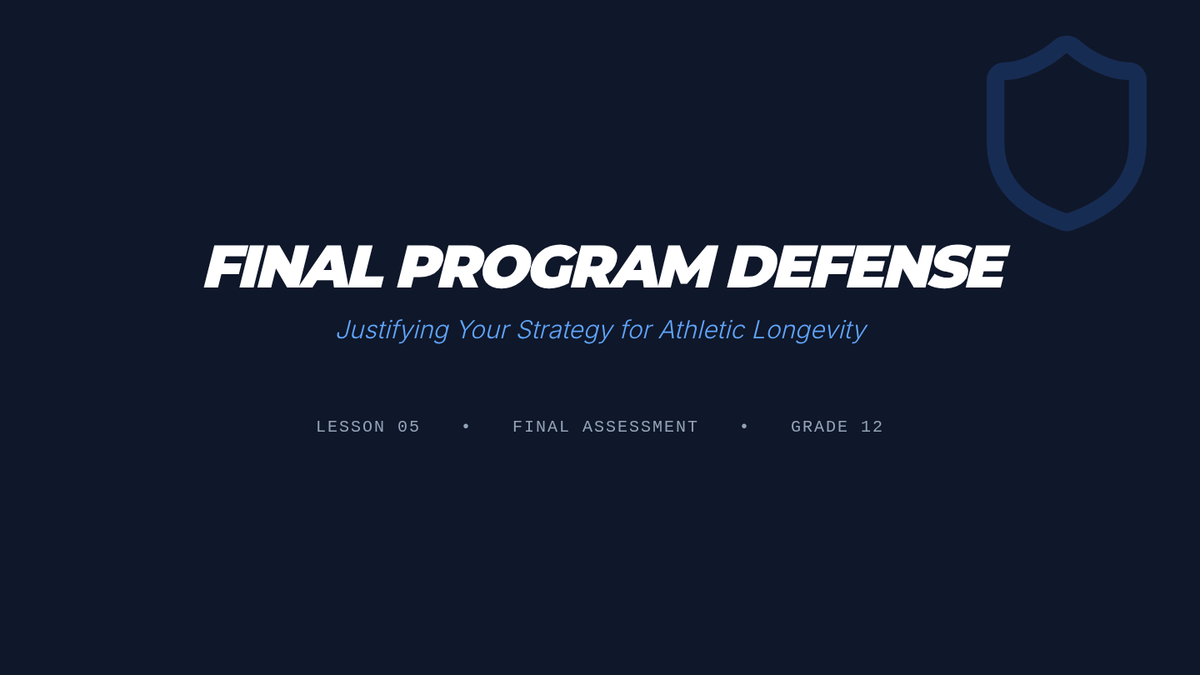 FINAL PROGRAM DEFENSE

Justifying Your Strategy for Athletic Longevity

LESSON 05 • FINAL ASSESSMENT • GRADE 12